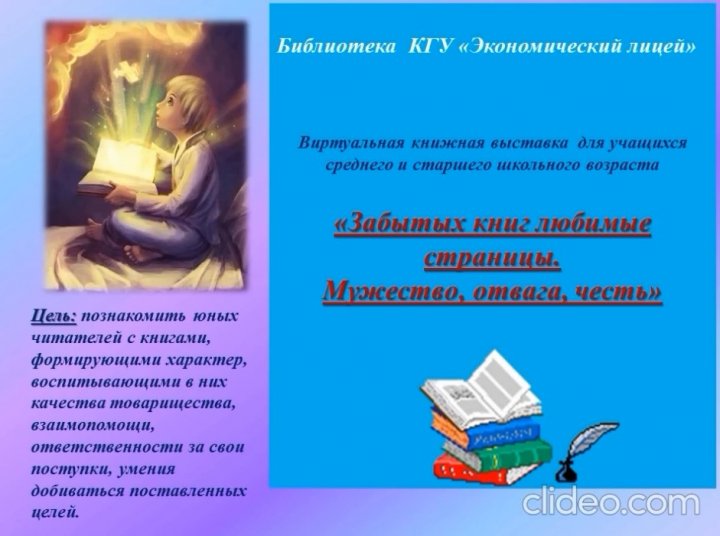 Библиотека КГУ «Экономический лицей»

Виртуальная книжная выставка для учащихся среднего и старшего школьного возраста

«Забытых книг любимые страницы. Мужество, отвага, честь»

Цель: познакомить юных читателей с книгами, формирующими характер, воспитывающими в них качества товарищества, взаимопомощи, ответственности за свои поступки, умения добиваться поставленных целей.

clideo.com